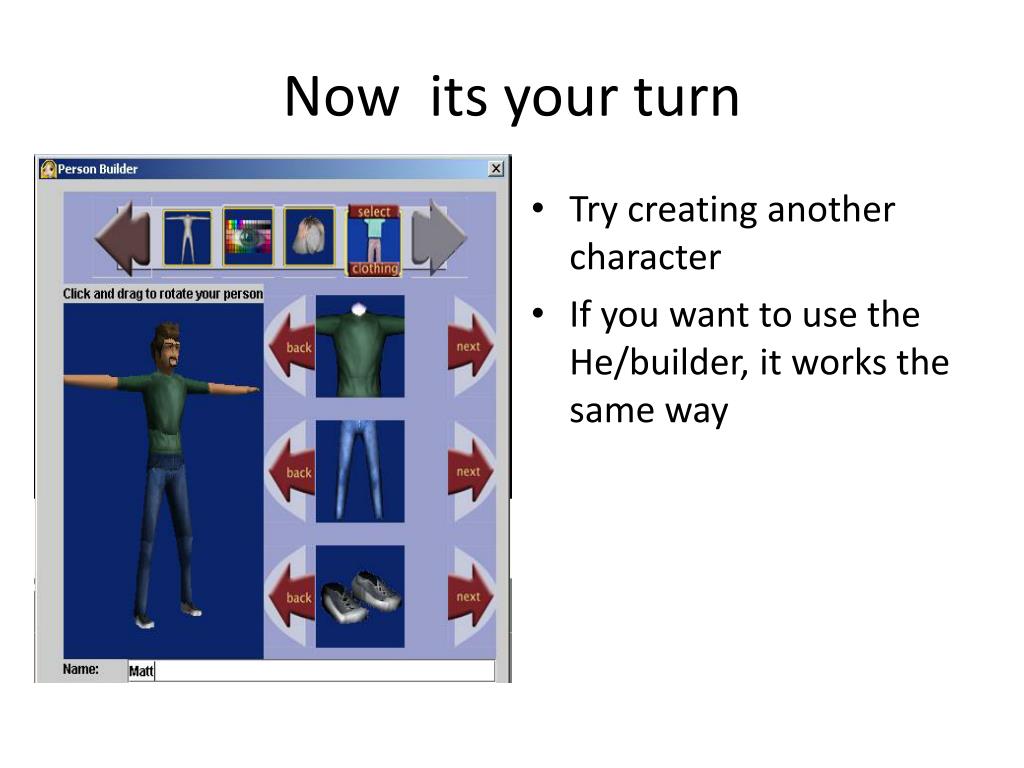 Now its your turn

Person Builder

select

clothing

Click and drag to rotate your person

back

next

back

next

back

next

Name: Matt

• Try creating another character
• If you want to use the He/builder, it works the same way